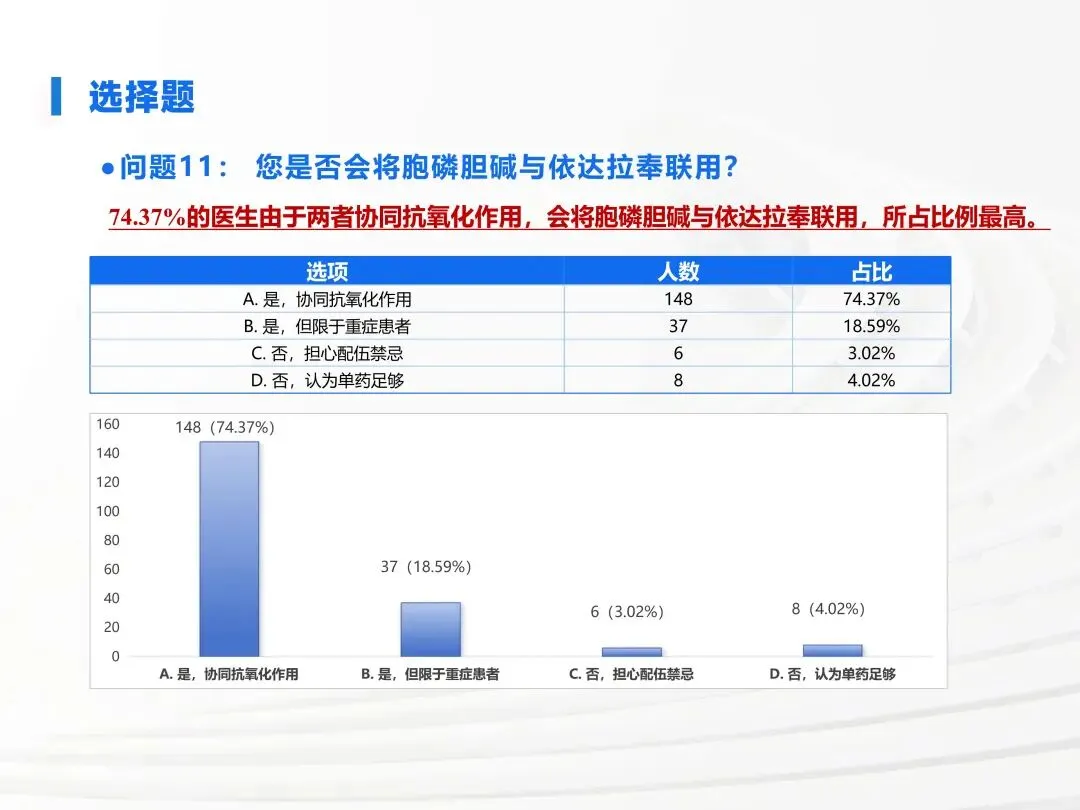 选择题

●问题11： 您是否会将胞磷胆碱与依达拉奉联用？

74.37%的医生由于两者协同抗氧化作用，会将胞磷胆碱与依达拉奉联用，所占比例最高。

| 选项 | 人数 | 占比 |
|---|---|---|
| A. 是，协同抗氧化作用 | 148 | 74.37% |
| B. 是，但限于重症患者 | 37 | 18.59% |
| C. 否，担心配伍禁忌 | 6 | 3.02% |
| D. 否，认为单药足够 | 8 | 4.02% |

160
140
120
100
80
60
40
20
0

148（74.37%）
37（18.59%）
6（3.02%）
8（4.02%）

A. 是，协同抗氧化作用
B. 是，但限于重症患者
C. 否，担心配伍禁忌
D. 否，认为单药足够